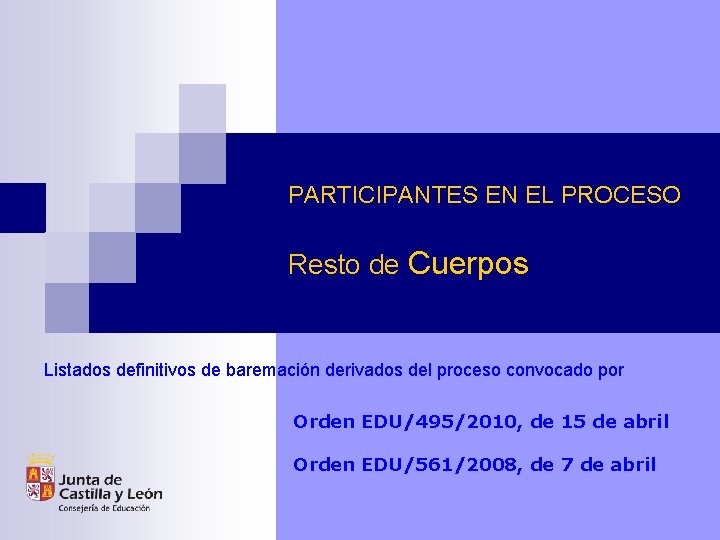 PARTICIPANTES EN EL PROCESO

Resto de Cuerpos

Listados definitivos de baremación derivados del proceso convocado por

Orden EDU/495/2010, de 15 de abril

Orden EDU/561/2008, de 7 de abril

Junta de Castilla y León
Consejería de Educación